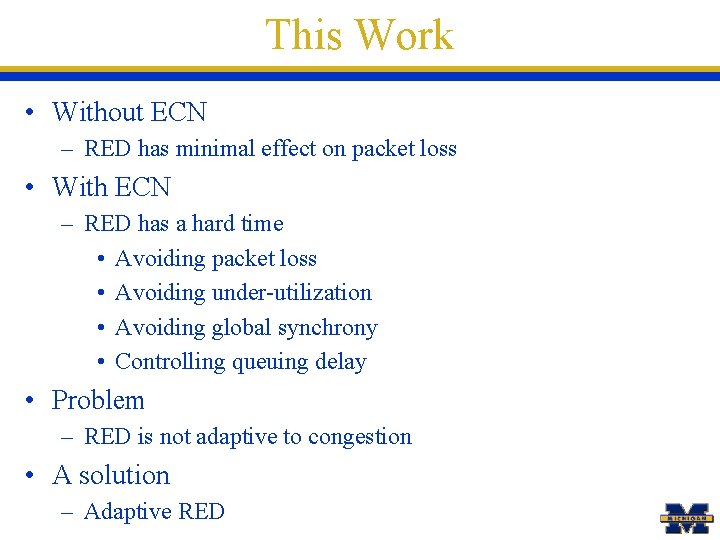 This Work

• Without ECN
– RED has minimal effect on packet loss
• With ECN
– RED has a hard time
• Avoiding packet loss
• Avoiding under-utilization
• Avoiding global synchrony
• Controlling queuing delay
• Problem
– RED is not adaptive to congestion
• A solution
– Adaptive RED

MICHIGAN